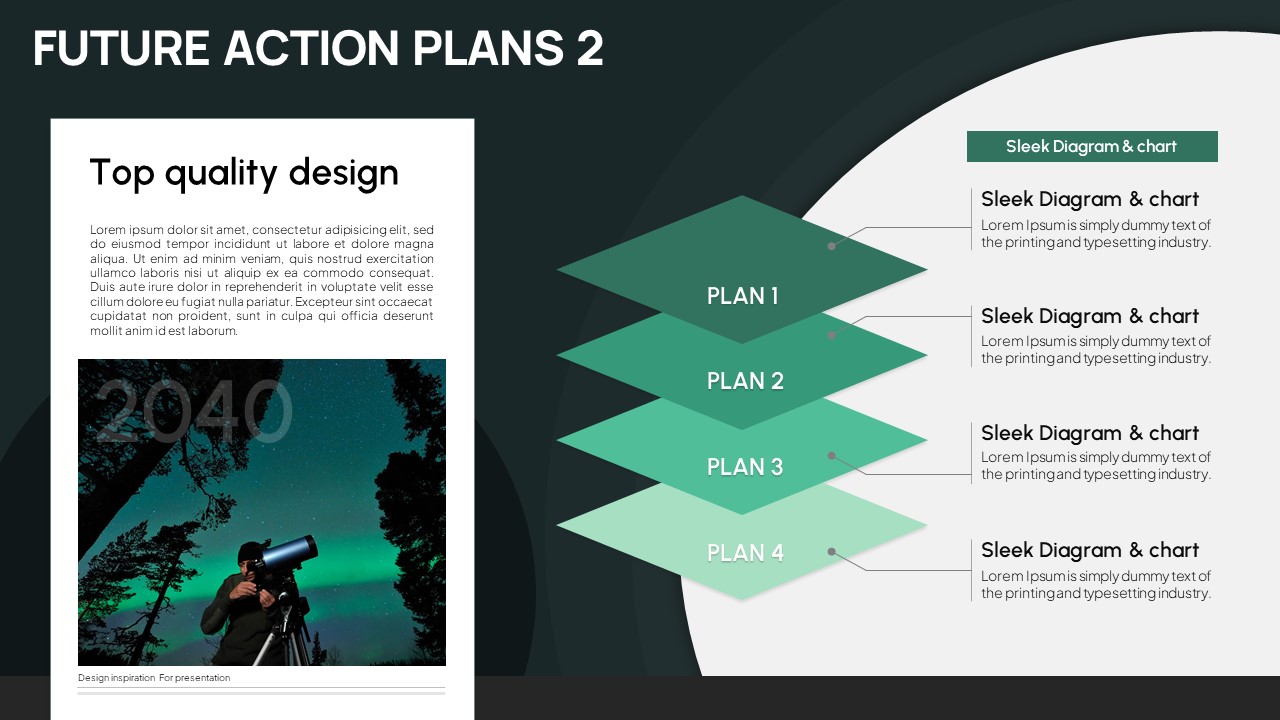 FUTURE ACTION PLANS 2

Top quality design

Lorem ipsum dolor sit amet, consectetur adipisicing elit, sed do eiusmod tempor incididunt ut labore et dolore magna aliqua. Ut enim ad minim veniam, quis nostrud exercitation ullamco laboris nisi ut aliquip ex ea commodo consequat. Duis aute irure dolor in reprehenderit in voluptate velit esse cillum dolore eu fugiat nulla pariatur. Excepteur sint occaecat cupidatat non proident, sunt in culpa qui officia deserunt mollit anim id est laborum.

2040

Design inspiration For presentation

PLAN 1

PLAN 2

PLAN 3

PLAN 4

Sleek Diagram & chart

Sleek Diagram & chart
Lorem Ipsum is simply dummy text of the printing and typesetting industry.

Sleek Diagram & chart
Lorem Ipsum is simply dummy text of the printing and typesetting industry.

Sleek Diagram & chart
Lorem Ipsum is simply dummy text of the printing and typesetting industry.

Sleek Diagram & chart
Lorem Ipsum is simply dummy text of the printing and typesetting industry.